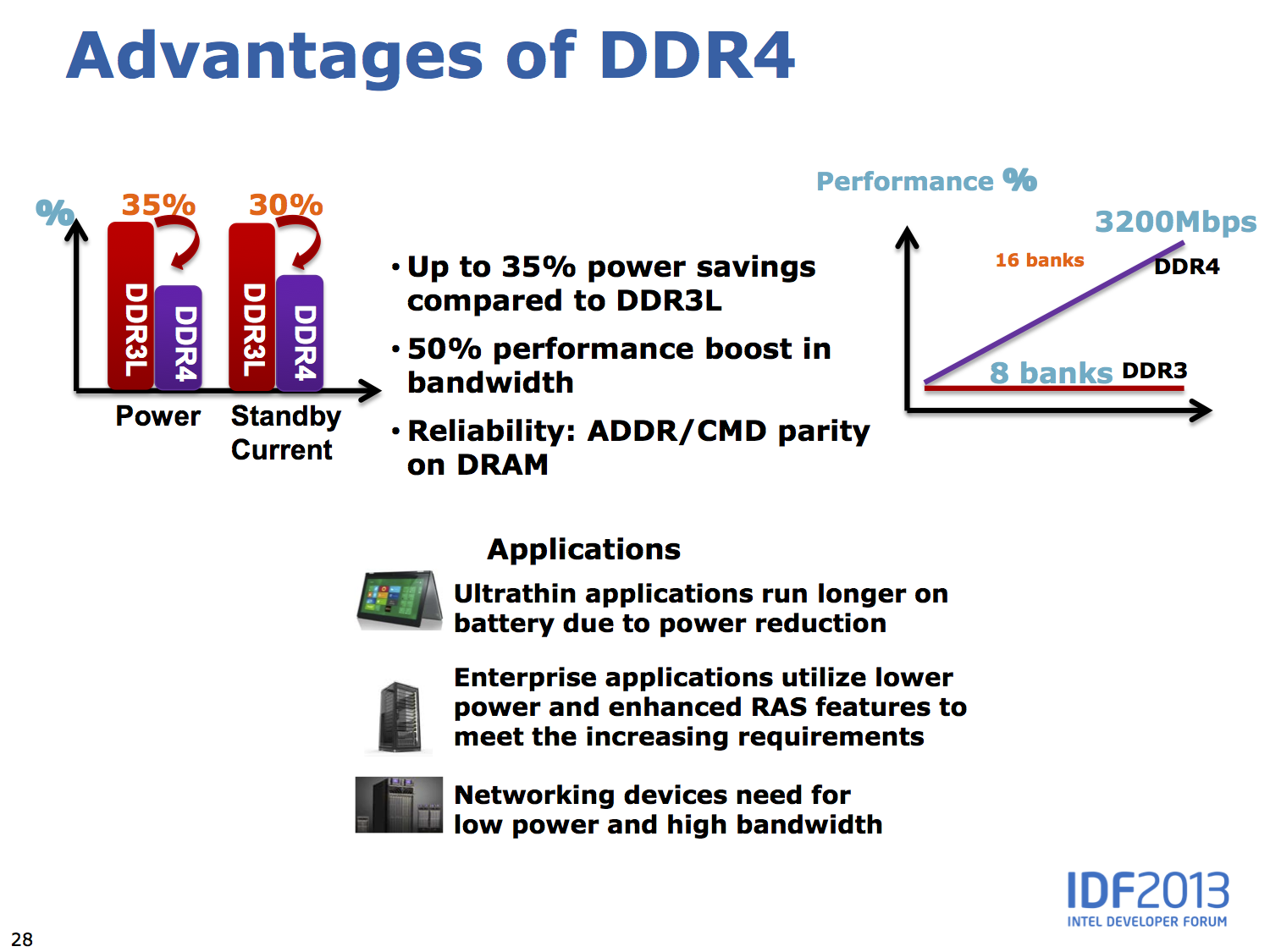 Advantages of DDR4

%
35%
30%
DDR3L
DDR4
DDR3L
DDR4
Power
Standby Current

• Up to 35% power savings compared to DDR3L
• 50% performance boost in bandwidth
• Reliability: ADDR/CMD parity on DRAM

Performance %
3200Mbps
16 banks
DDR4
8 banks
DDR3

Applications
Ultrathin applications run longer on battery due to power reduction

Enterprise applications utilize lower power and enhanced RAS features to meet the increasing requirements

Networking devices need for low power and high bandwidth

IDF2013
INTEL DEVELOPER FORUM

28